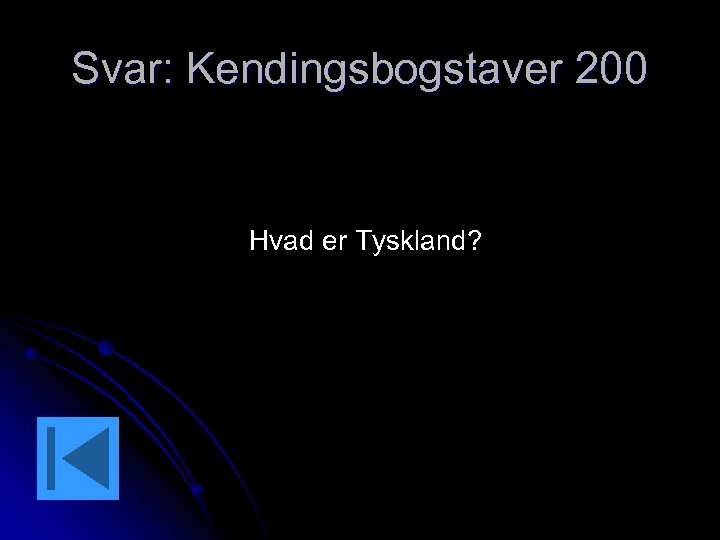 Svar: Kendingsbogstaver 200

Hvad er Tyskland?